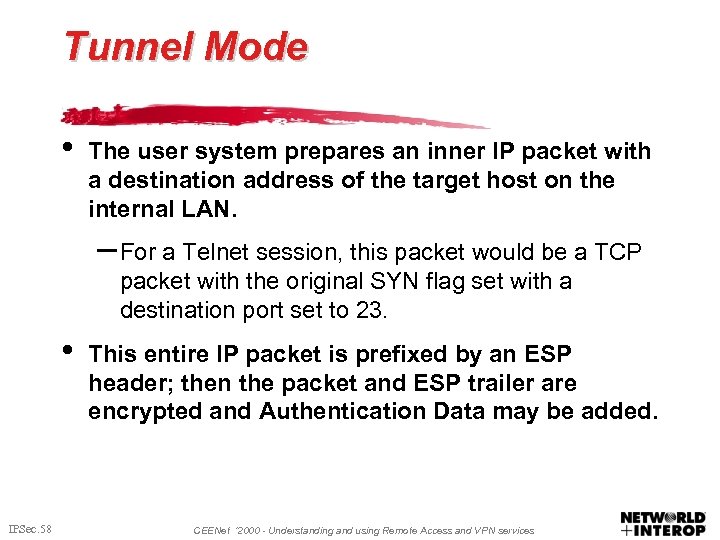 Tunnel Mode

• The user system prepares an inner IP packet with a destination address of the target host on the internal LAN.

– For a Telnet session, this packet would be a TCP packet with the original SYN flag set with a destination port set to 23.

• This entire IP packet is prefixed by an ESP header; then the packet and ESP trailer are encrypted and Authentication Data may be added.

IPSec.58

CEENet '2000 - Understanding and using Remote Access and VPN services

NETWORLD +INTEROP